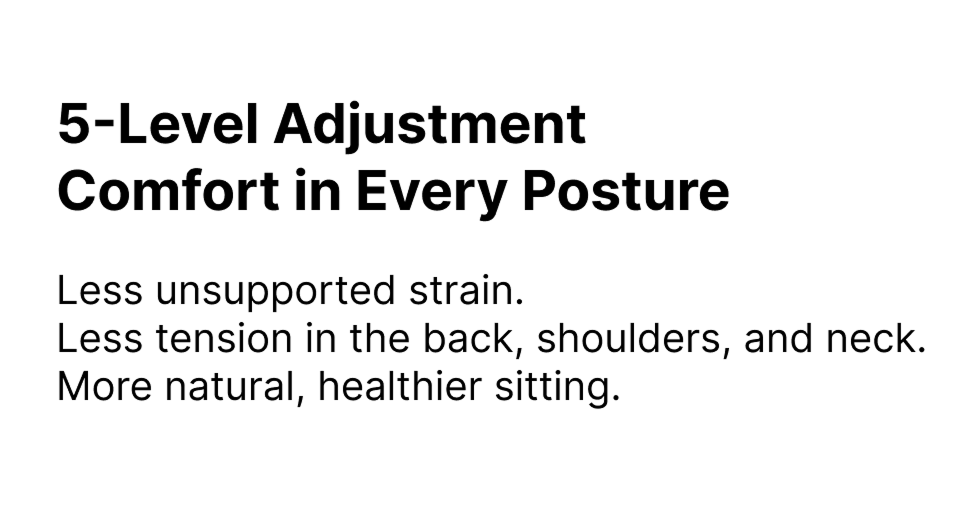 5-Level Adjustment
Comfort in Every Posture

Less unsupported strain.
Less tension in the back, shoulders, and neck.
More natural, healthier sitting.